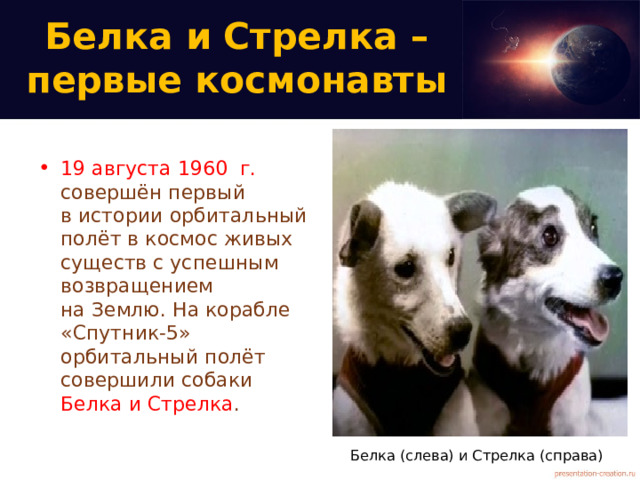 Белка и Стрелка – первые космонавты

• 19 августа 1960 г. совершён первый в истории орбитальный полёт в космос живых существ с успешным возвращением на Землю. На корабле «Спутник-5» орбитальный полёт совершили собаки Белка и Стрелка.

Белка (слева) и Стрелка (справа)

presentation-creation.ru